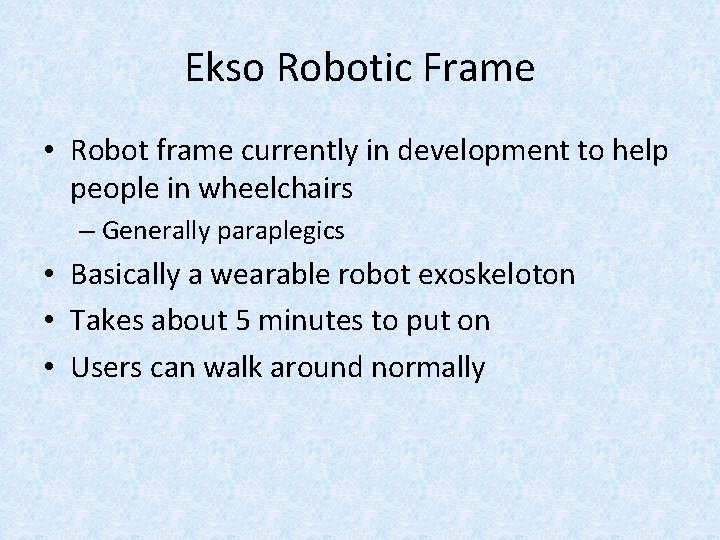 Ekso Robotic Frame

• Robot frame currently in development to help people in wheelchairs
– Generally paraplegics
• Basically a wearable robot exoskeloton
• Takes about 5 minutes to put on
• Users can walk around normally